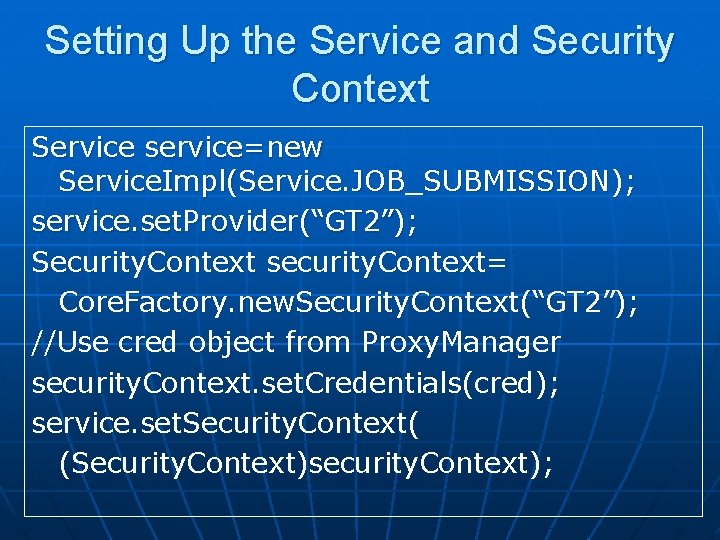 Setting Up the Service and Security Context

Service service=new ServiceImpl(Service.JOB_SUBMISSION);
service.setProvider(“GT2”);
SecurityContext securityContext= CoreFactory.newSecurityContext(“GT2”);
//Use cred object from ProxyManager
securityContext.setCredentials(cred);
service.setSecurityContext( (SecurityContext)securityContext);